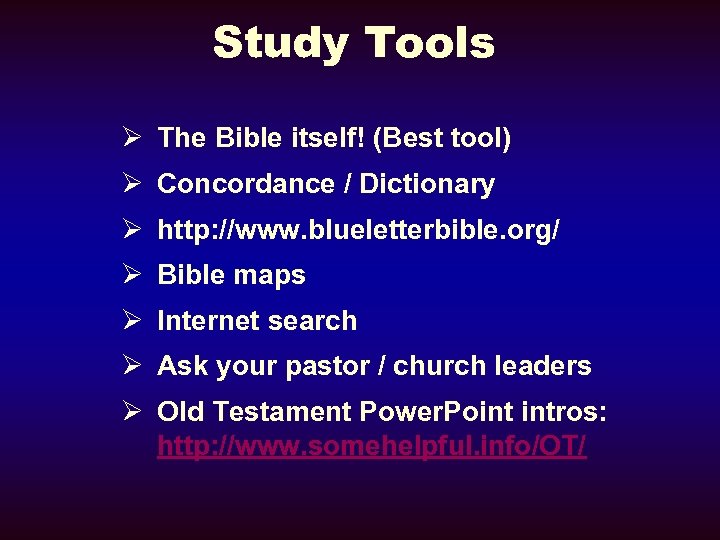 Study Tools

➢ The Bible itself! (Best tool)
➢ Concordance / Dictionary
➢ http://www.blueletterbible.org/
➢ Bible maps
➢ Internet search
➢ Ask your pastor / church leaders
➢ Old Testament PowerPoint intros: http://www.somehelpful.info/OT/